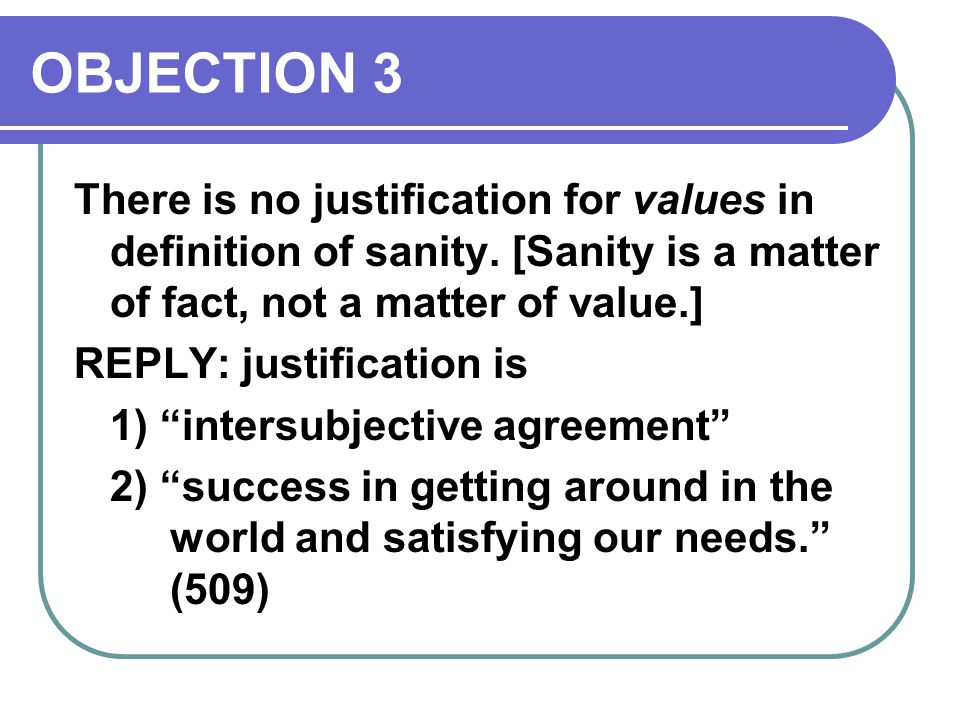 OBJECTION 3

There is no justification for values in definition of sanity. [Sanity is a matter of fact, not a matter of value.]

REPLY: justification is

1) “intersubjective agreement”

2) “success in getting around in the world and satisfying our needs.” (509)